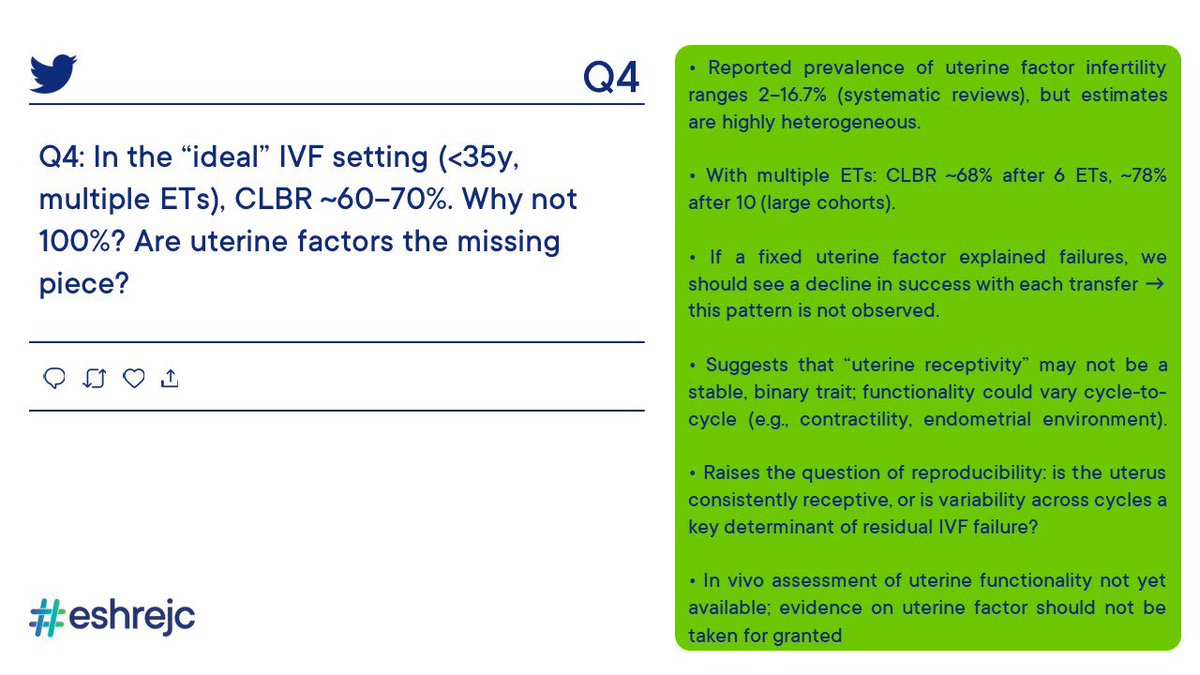 Q4

Q4: In the “ideal” IVF setting (<35y, multiple ETs), CLBR ~60–70%. Why not 100%? Are uterine factors the missing piece?

#eshrejc

• Reported prevalence of uterine factor infertility ranges 2–16.7% (systematic reviews), but estimates are highly heterogeneous.

• With multiple ETs: CLBR ~68% after 6 ETs, ~78% after 10 (large cohorts).

• If a fixed uterine factor explained failures, we should see a decline in success with each transfer → this pattern is not observed.

• Suggests that “uterine receptivity” may not be a stable, binary trait; functionality could vary cycle-to-cycle (e.g., contractility, endometrial environment).

• Raises the question of reproducibility: is the uterus consistently receptive, or is variability across cycles a key determinant of residual IVF failure?

• In vivo assessment of uterine functionality not yet available; evidence on uterine factor should not be taken for granted